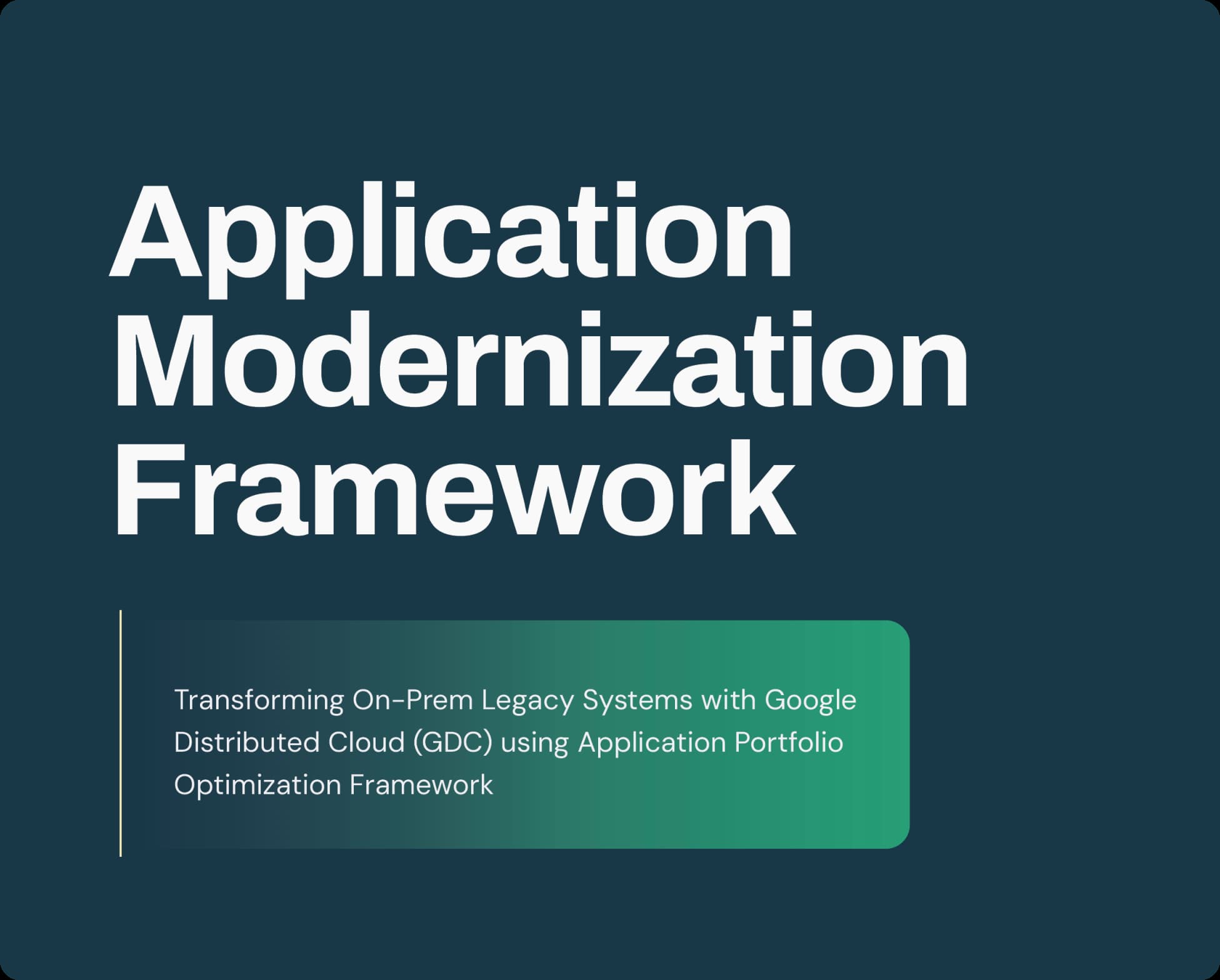 Application Modernization Framework

Transforming On-Prem Legacy Systems with Google Distributed Cloud (GDC) using Application Portfolio Optimization Framework